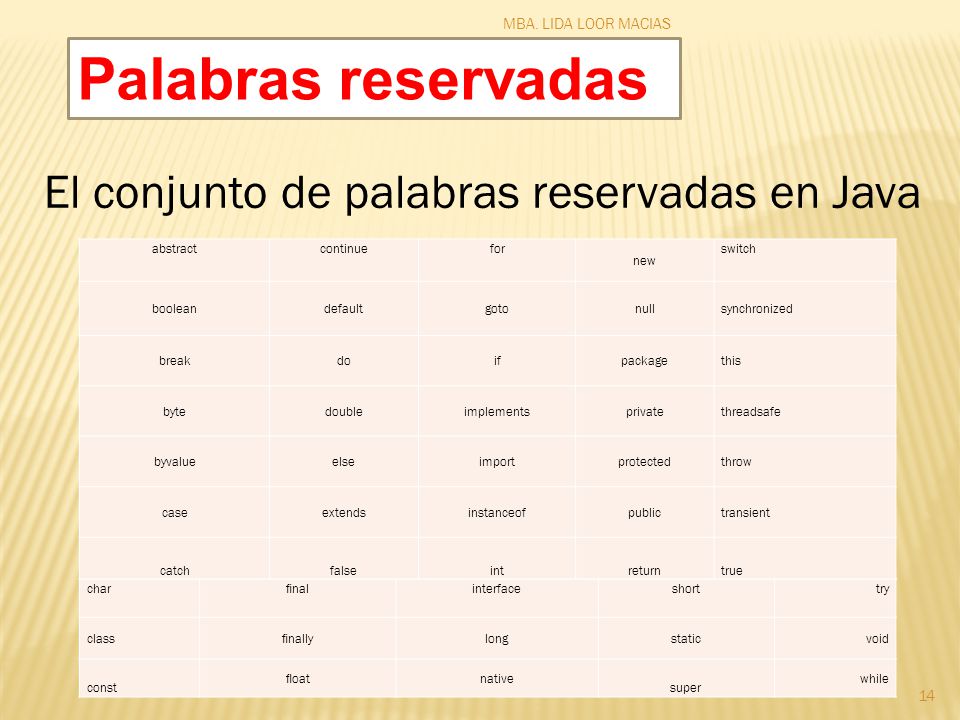 MBA. LIDA LOOR MACIAS

Palabras reservadas

El conjunto de palabras reservadas en Java

| abstract | continue | for | new | switch |
|---|---|---|---|---|
| boolean | default | goto | null | synchronized |
| break | do | if | package | this |
| byte | double | implements | private | threadsafe |
| byvalue | else | import | protected | throw |
| case | extends | instanceof | public | transient |
| catch | false | int | return | true |
| char | final | interface | short | try |
| class | finally | long | static | void |
| const | float | native | super | while |

14